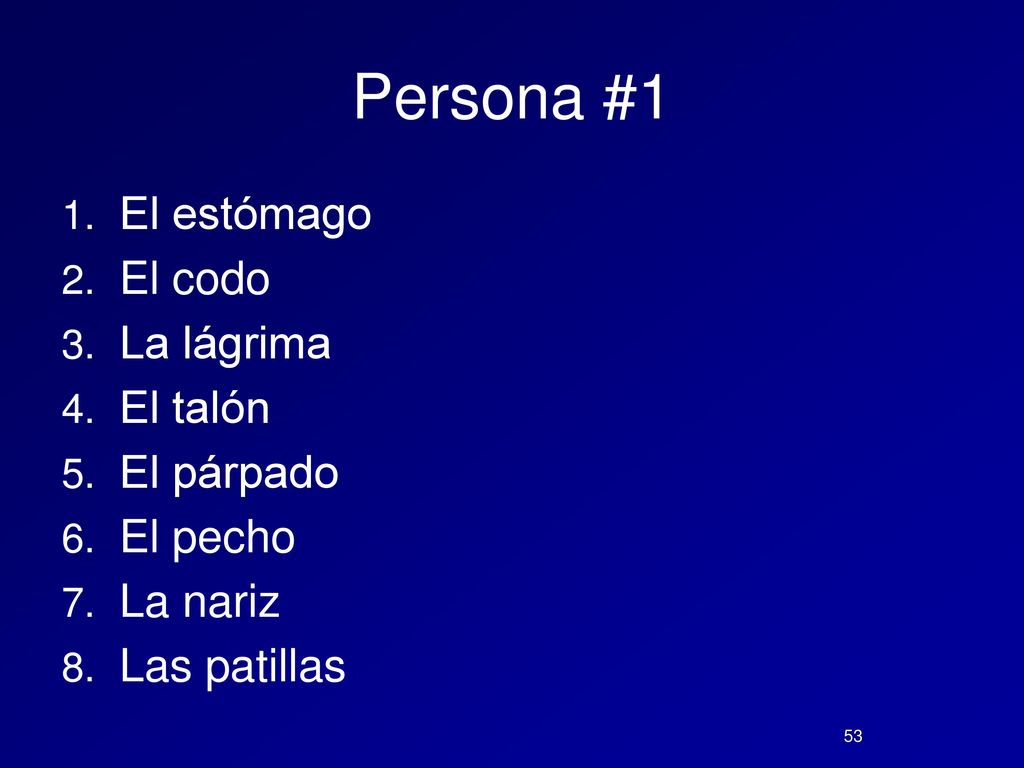 Persona #1

1. El estómago
2. El codo
3. La lágrima
4. El talón
5. El párpado
6. El pecho
7. La nariz
8. Las patillas

53